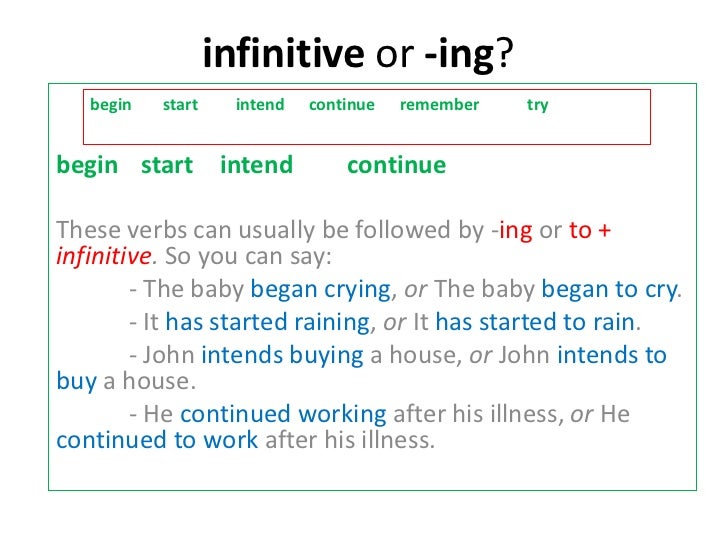 infinitive or -ing?

begin start intend continue remember try

begin start intend continue

These verbs can usually be followed by -ing or to + infinitive. So you can say:

- The baby began crying, or The baby began to cry.

- It has started raining, or It has started to rain.

- John intends buying a house, or John intends to buy a house.

- He continued working after his illness, or He continued to work after his illness.